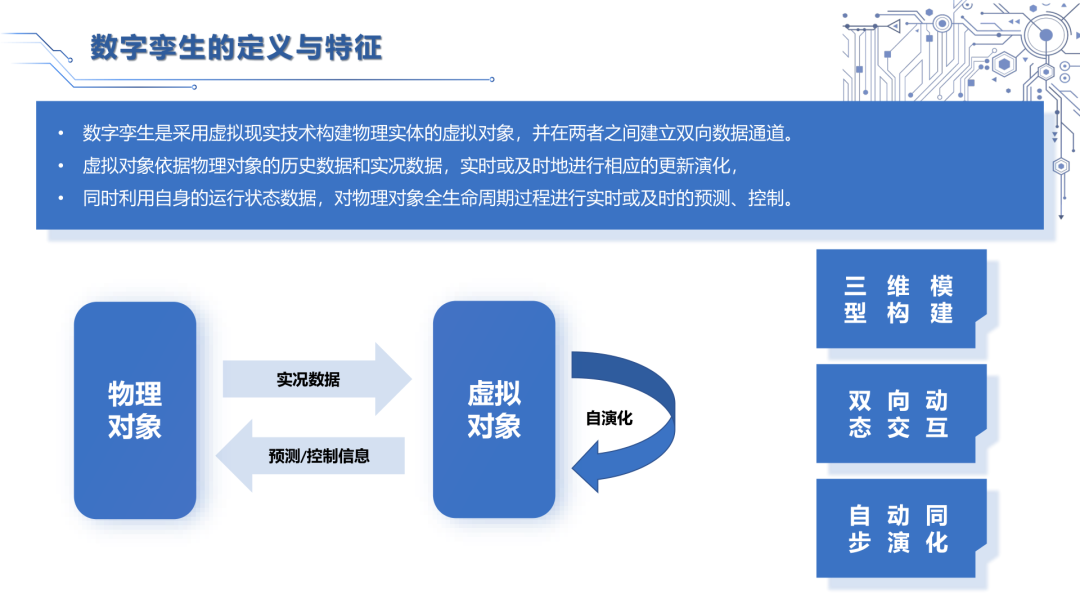 数字孪生的定义与特征

• 数字孪生是采用虚拟现实技术构建物理实体的虚拟对象，并在两者之间建立双向数据通道。
• 虚拟对象依据物理对象的历史数据和实况数据，实时或及时地进行相应的更新演化，
• 同时利用自身的运行状态数据，对物理对象全生命周期过程进行实时或及时的预测、控制。

物理对象

实况数据

预测/控制信息

虚拟对象

自演化

三维模型构建

双向动态交互

自动同步演化